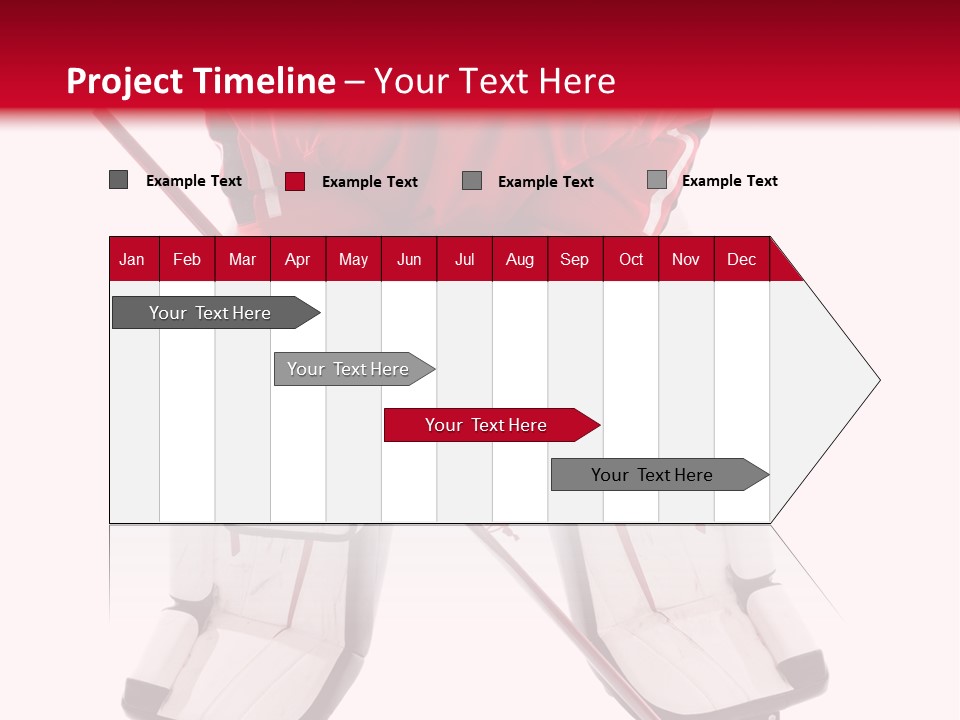 Project Timeline – Your Text Here

Example Text
Example Text
Example Text
Example Text

| Jan | Feb | Mar | Apr | May | Jun | Jul | Aug | Sep | Oct | Nov | Dec |
|---|---|---|---|---|---|---|---|---|---|---|---|

Your Text Here
Your Text Here
Your Text Here
Your Text Here